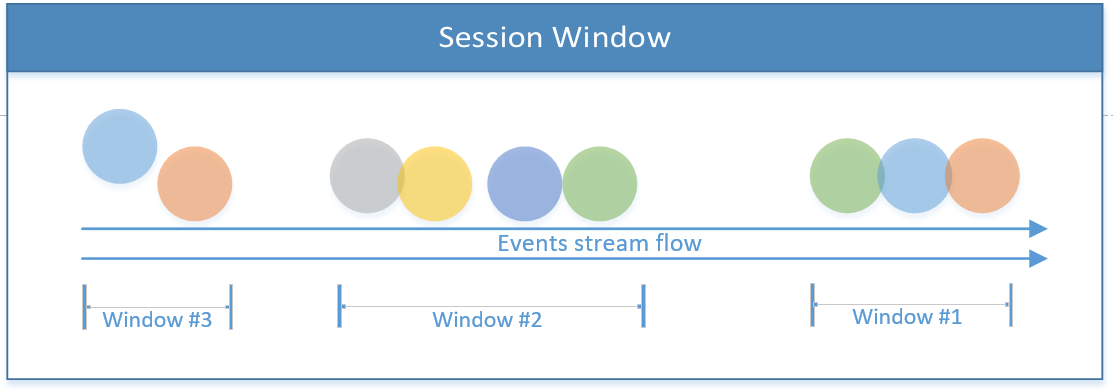 Session Window

Events stream flow

Window #3

Window #2

Window #1